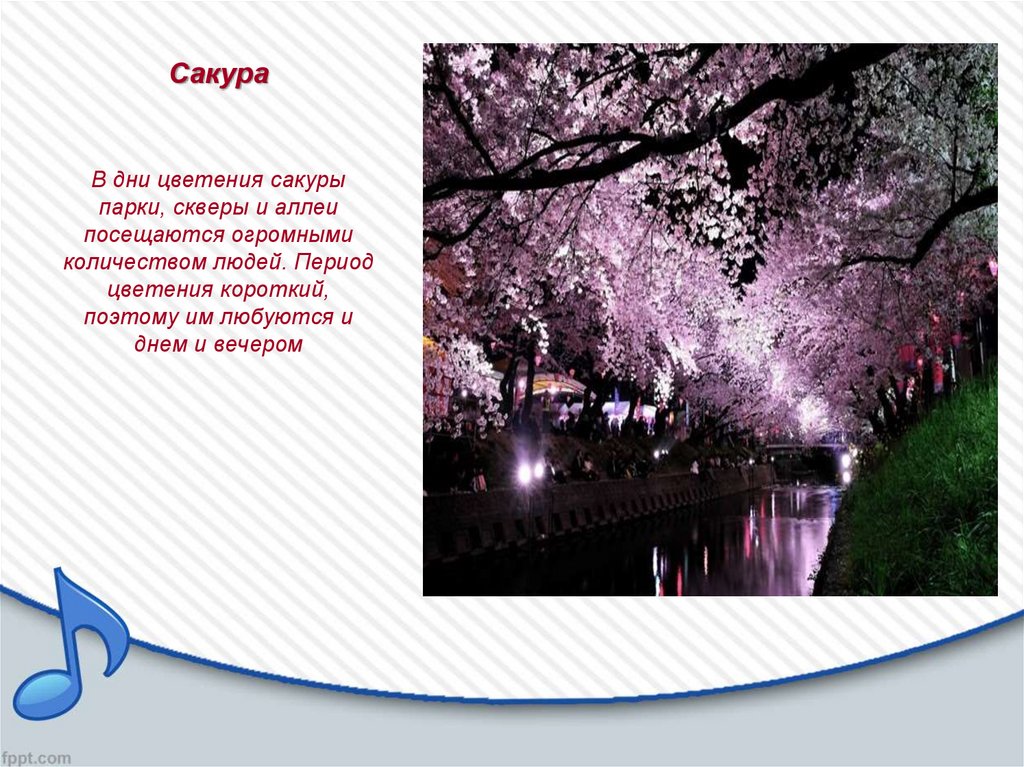 Сакура

В дни цветения сакуры парки, скверы и аллеи посещаются огромными количеством людей. Период цветения короткий, поэтому им любуются и днем и вечером

fppt.com